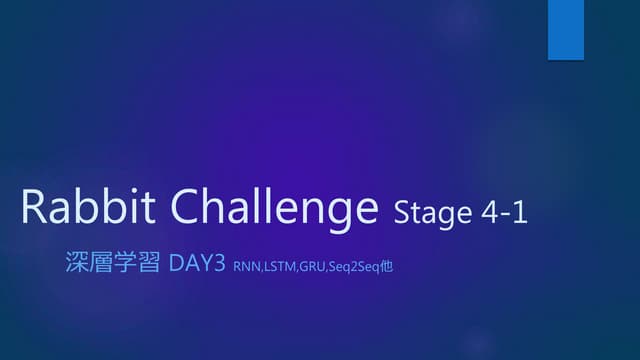 Rabbit Challenge Stage 4-1

深層学習 DAY3 RNN,LSTM,GRU,Seq2Seq他